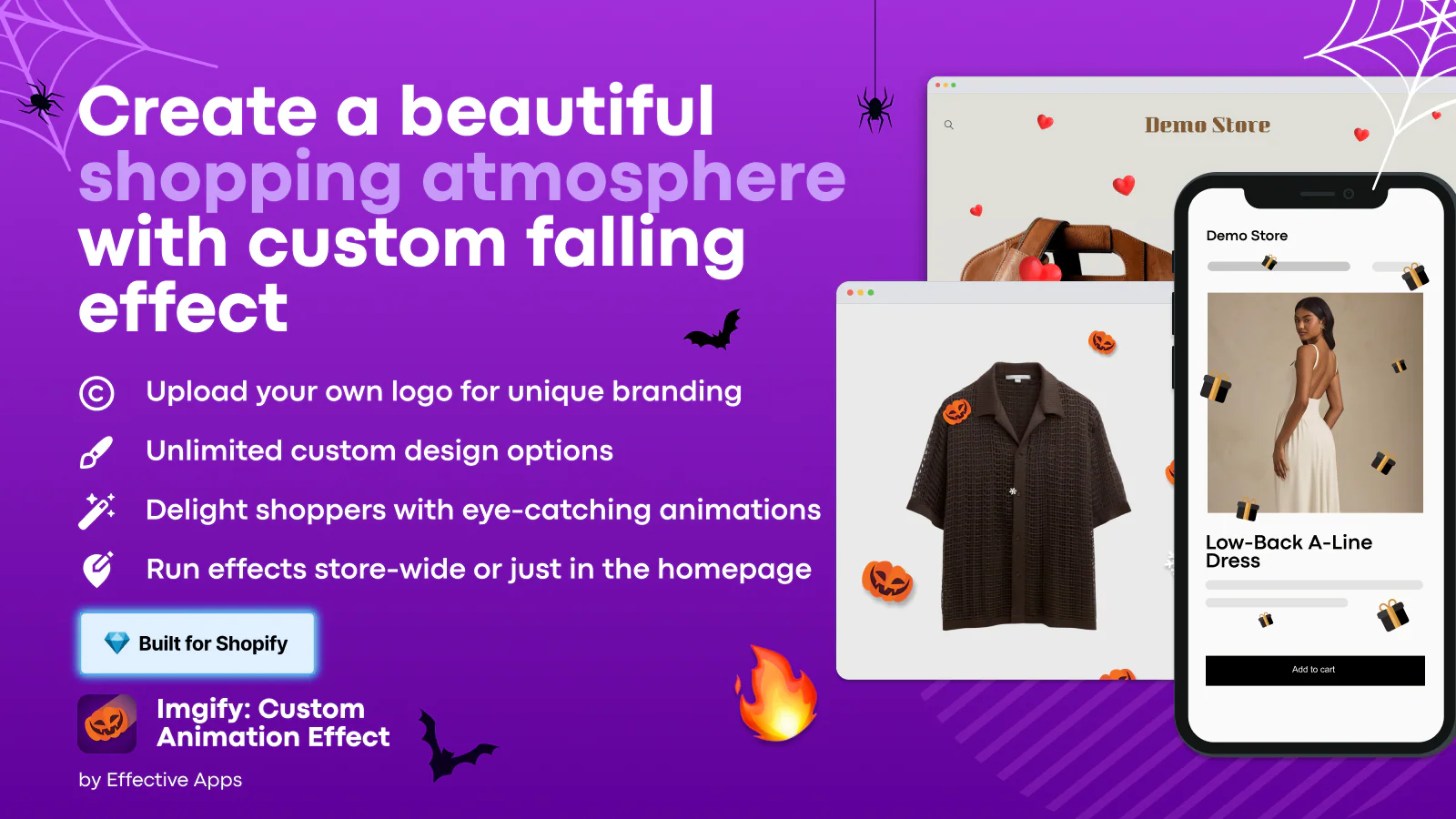 Create a beautiful shopping atmosphere with custom falling effect

Upload your own logo for unique branding

Unlimited custom design options

Delight shoppers with eye-catching animations

Run effects store-wide or just in the homepage

Built for Shopify

Imgify: Custom Animation Effect

by Effective Apps

Demo Store

Demo Store

Low-Back A-Line Dress

Add to cart